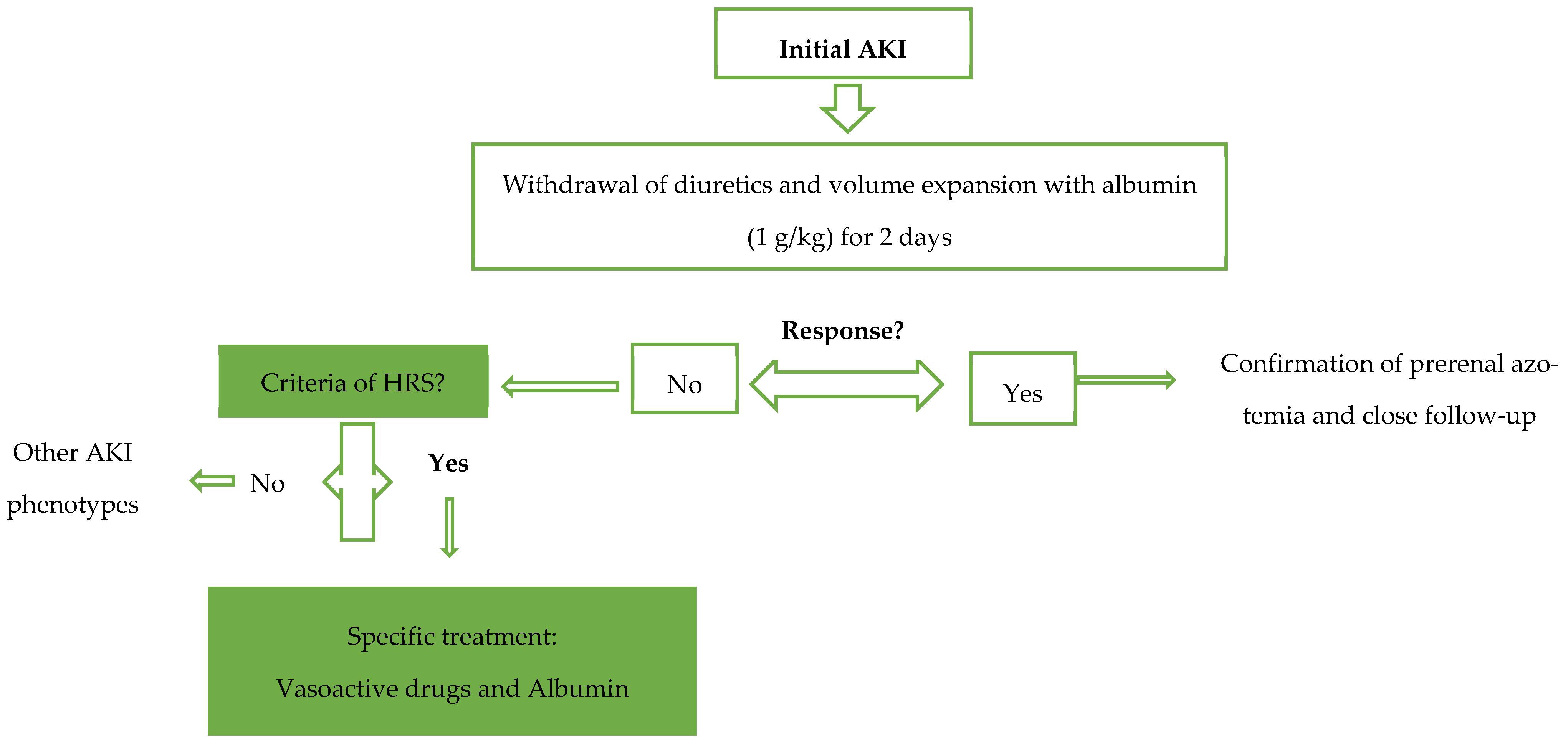 Initial AKI

Withdrawal of diuretics and volume expansion with albumin (1 g/kg) for 2 days

Response?

Criteria of HRS?

No

Yes

Confirmation of prerenal azotemia and close follow-up

Other AKI phenotypes

No

Yes

Specific treatment:

Vasoactive drugs and Albumin